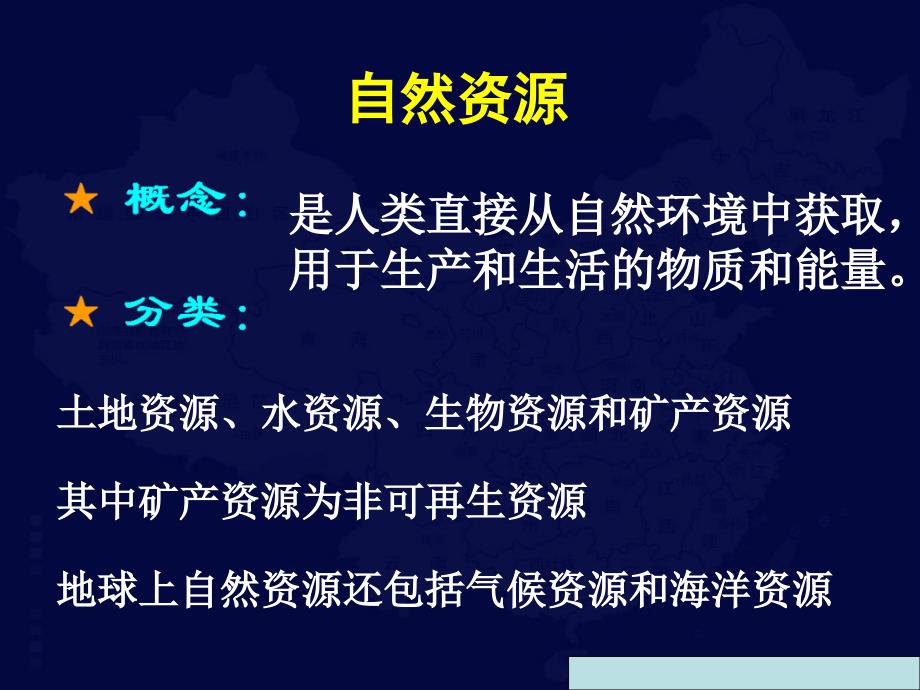 自然资源

★ 概念： 是人类直接从自然环境中获取，用于生产和生活的物质和能量。

★ 分类：

土地资源、水资源、生物资源和矿产资源

其中矿产资源为非可再生资源

地球上自然资源还包括气候资源和海洋资源